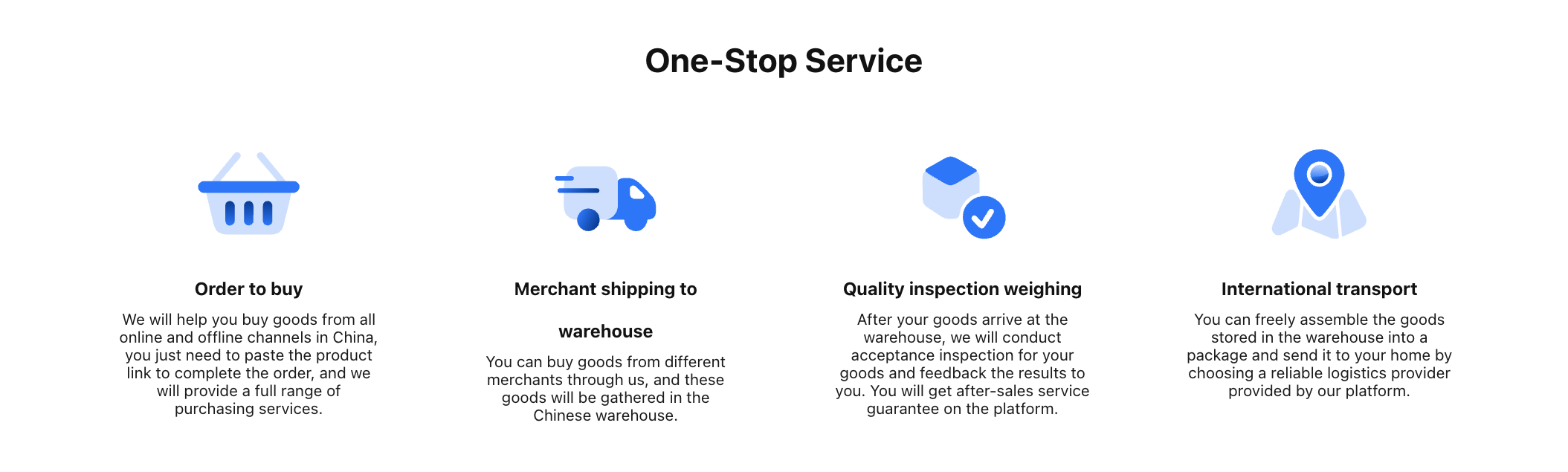 One-Stop Service

Order to buy

We will help you buy goods from all online and offline channels in China, you just need to paste the product link to complete the order, and we will provide a full range of purchasing services.

Merchant shipping to

warehouse

You can buy goods from different merchants through us, and these goods will be gathered in the Chinese warehouse.

Quality inspection weighing

After your goods arrive at the warehouse, we will conduct acceptance inspection for your goods and feedback the results to you. You will get after-sales service guarantee on the platform.

International transport

You can freely assemble the goods stored in the warehouse into a package and send it to your home by choosing a reliable logistics provider provided by our platform.